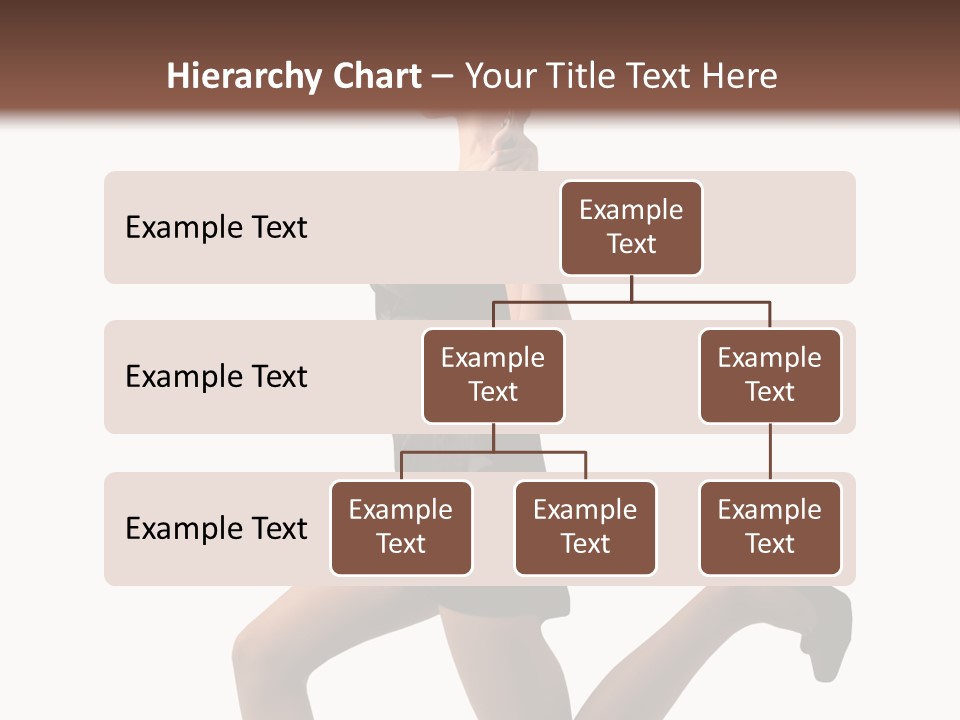 Hierarchy Chart – Your Title Text Here

Example Text

Example Text

Example Text

Example Text

Example Text

Example Text

Example Text

Example Text

Example Text